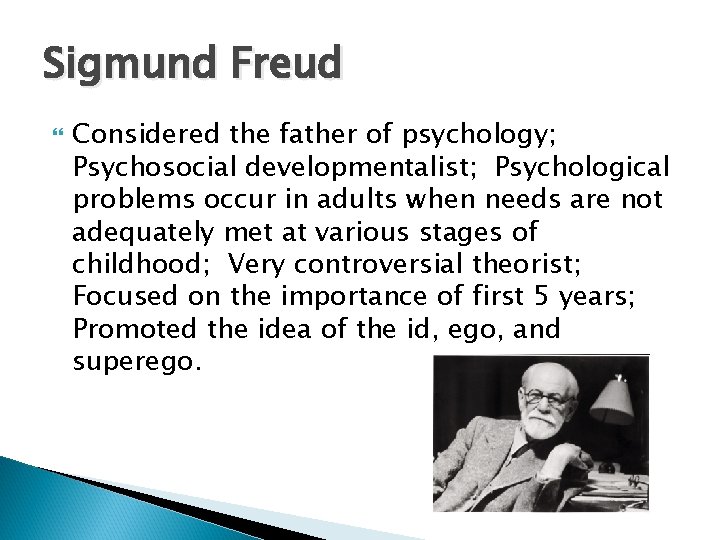 Sigmund Freud

Considered the father of psychology; Psychosocial developmentalist; Psychological problems occur in adults when needs are not adequately met at various stages of childhood; Very controversial theorist; Focused on the importance of first 5 years; Promoted the idea of the id, ego, and superego.